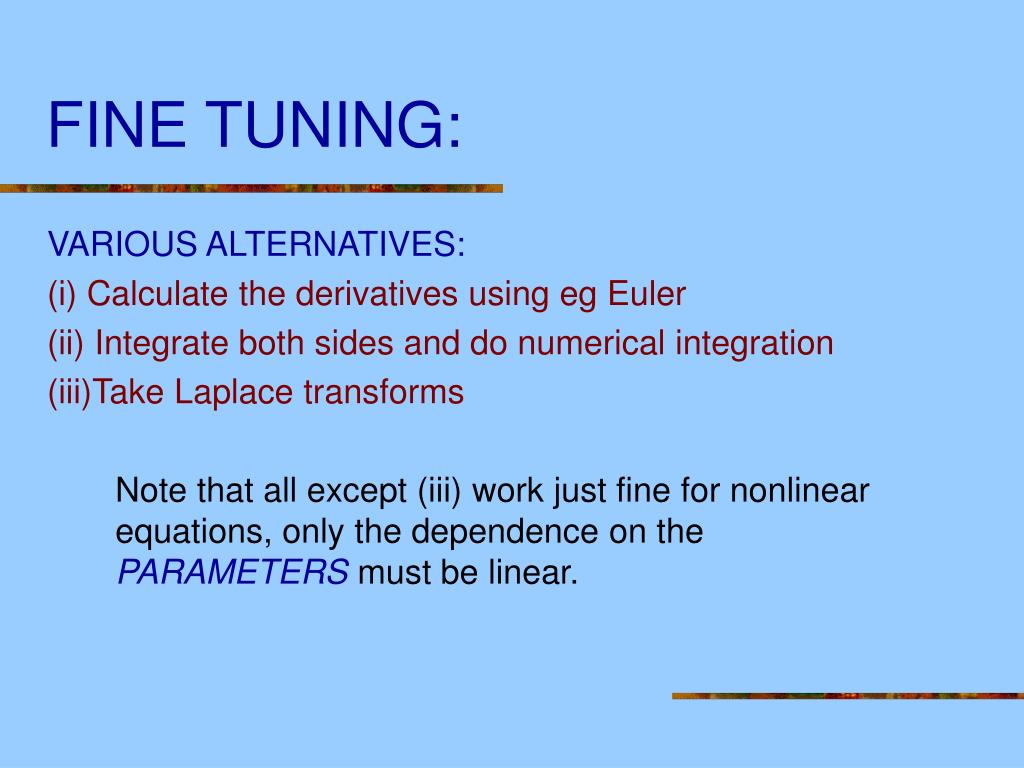 FINE TUNING:

VARIOUS ALTERNATIVES:
(i) Calculate the derivatives using eg Euler
(ii) Integrate both sides and do numerical integration
(iii)Take Laplace transforms

Note that all except (iii) work just fine for nonlinear equations, only the dependence on the PARAMETERS must be linear.